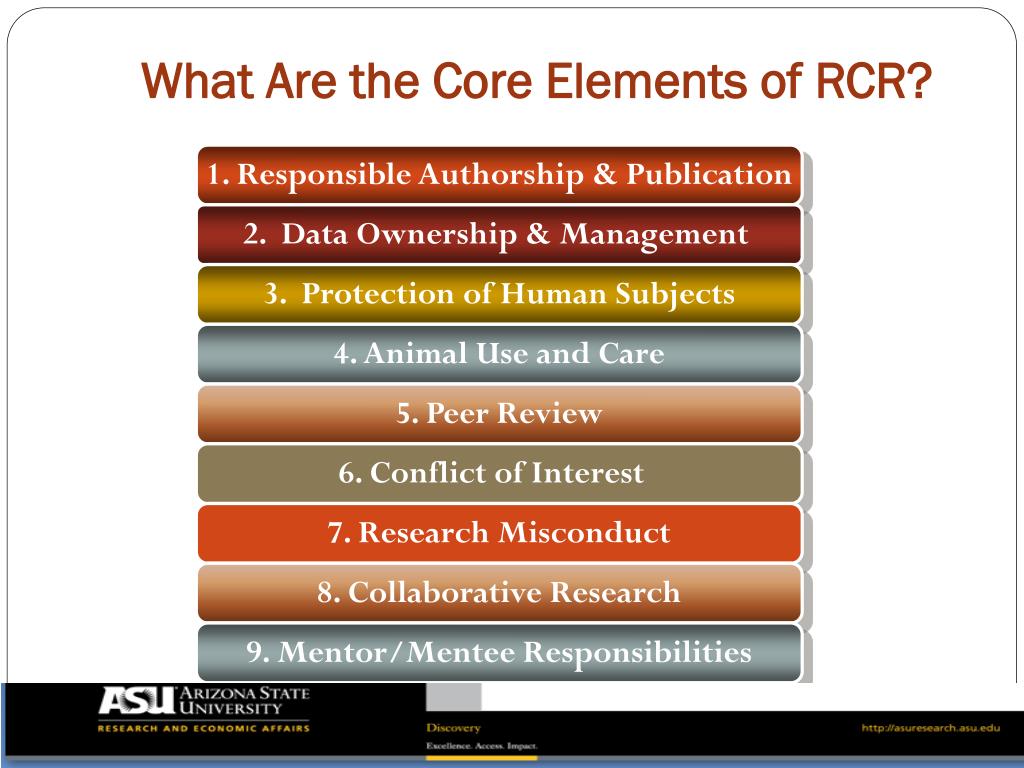 What Are the Core Elements of RCR?

1. Responsible Authorship & Publication

2. Data Ownership & Management

3. Protection of Human Subjects

4. Animal Use and Care

5. Peer Review

6. Conflict of Interest

7. Research Misconduct

8. Collaborative Research

9. Mentor/Mentee Responsibilities

ASU ARIZONA STATE UNIVERSITY
RESEARCH AND ECONOMIC AFFAIRS

Discovery
Excellence. Access. Impact.

http://asuresearch.asu.edu